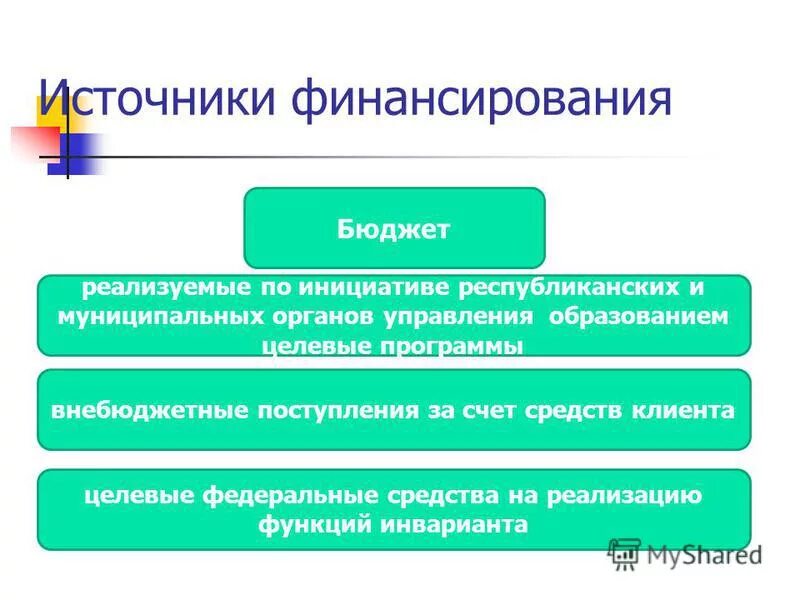 Источники финансирования

Бюджет

реализуемые по инициативе республиканских и муниципальных органов управления образованием целевые программы

внебюджетные поступления за счет средств клиента

целевые федеральные средства на реализацию функций инварианта

MyShared